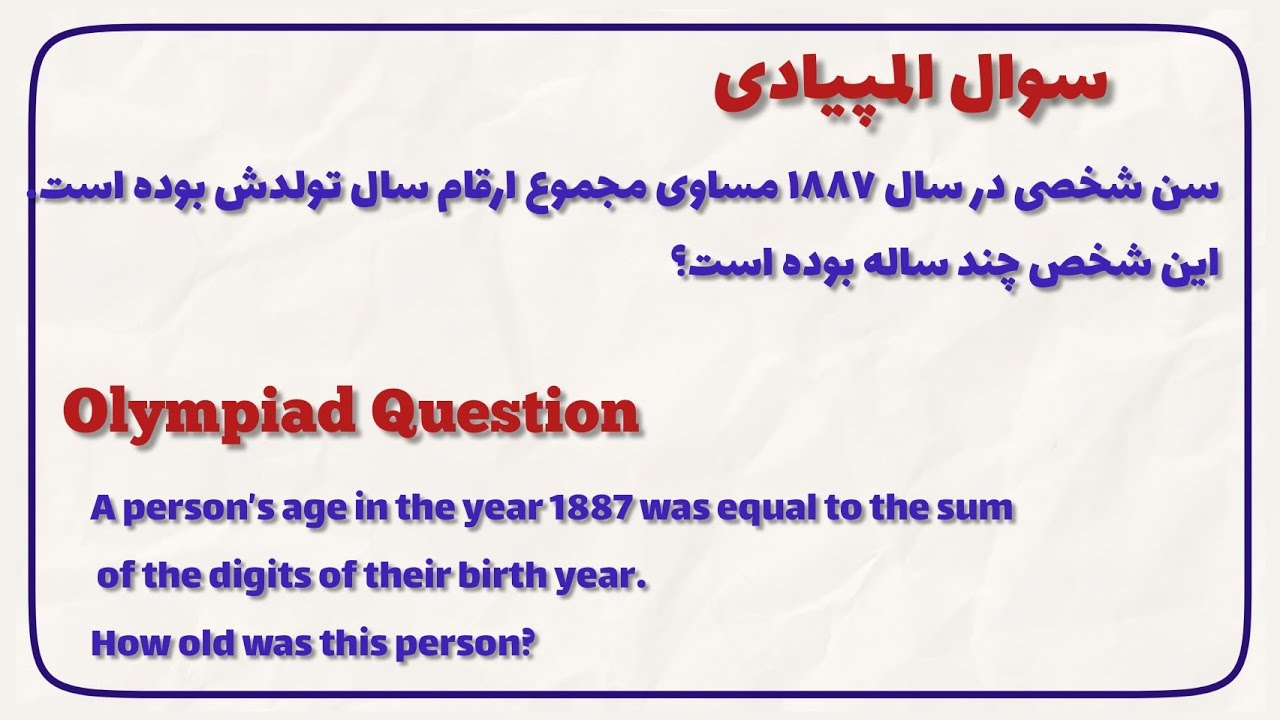 سوال المپیادی

سن شخصی در سال ۱۸۸۷ مساوی مجموع ارقام سال تولدش بوده است. این شخص چند ساله بوده است؟

Olympiad Question

A person's age in the year 1887 was equal to the sum of the digits of their birth year.

How old was this person?